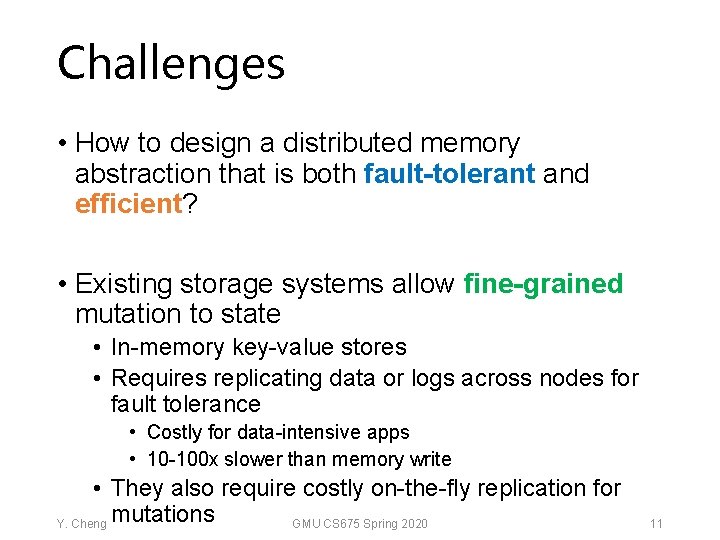 Challenges

• How to design a distributed memory abstraction that is both fault-tolerant and efficient?

• Existing storage systems allow fine-grained mutation to state
  • In-memory key-value stores
  • Requires replicating data or logs across nodes for fault tolerance
    • Costly for data-intensive apps
    • 10-100x slower than memory write
  • They also require costly on-the-fly replication for mutations

Y. Cheng

GMU CS675 Spring 2020

11